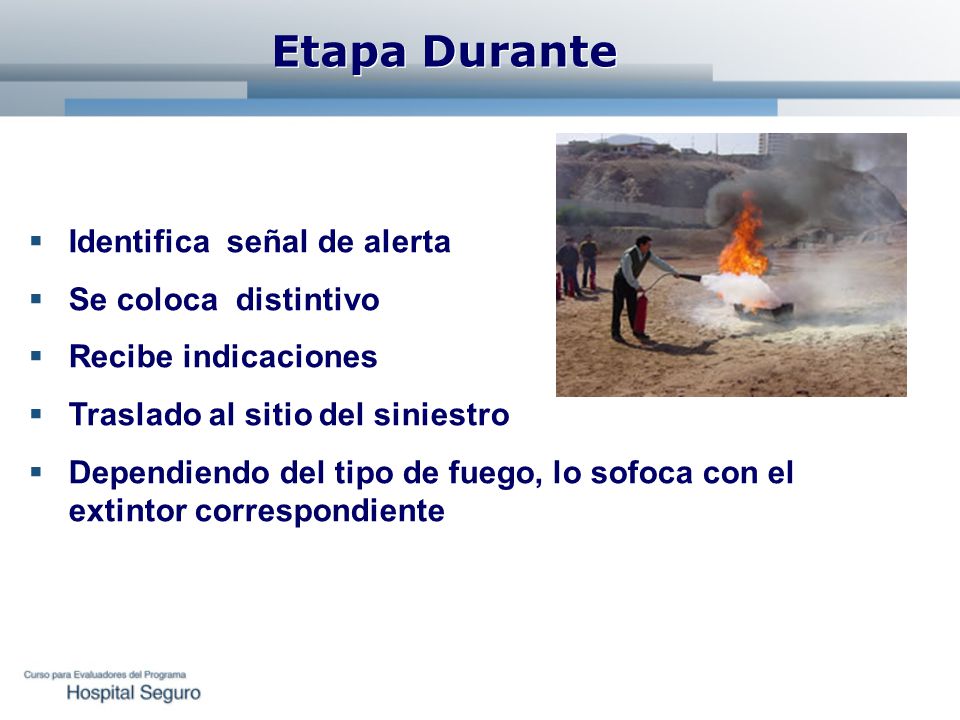 Etapa Durante

▪ Identifica señal de alerta
▪ Se coloca distintivo
▪ Recibe indicaciones
▪ Traslado al sitio del siniestro
▪ Dependiendo del tipo de fuego, lo sofoca con el extintor correspondiente

Curso para Evaluadores del Programa
Hospital Seguro